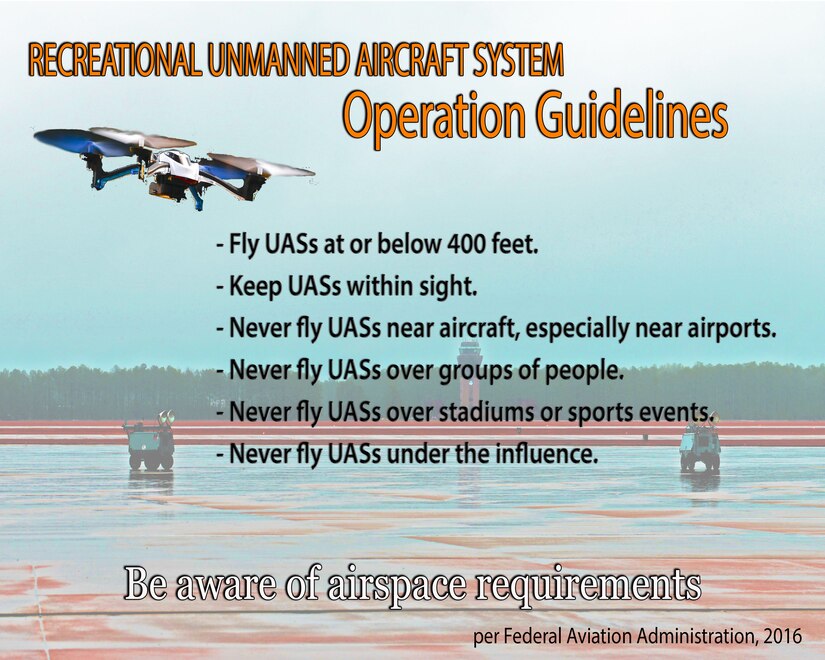 RECREATIONAL UNMANNED AIRCRAFT SYSTEM
Operation Guidelines

- Fly UASs at or below 400 feet.
- Keep UASs within sight.
- Never fly UASs near aircraft, especially near airports.
- Never fly UASs over groups of people.
- Never fly UASs over stadiums or sports events.
- Never fly UASs under the influence.

Be aware of airspace requirements

per Federal Aviation Administration, 2016